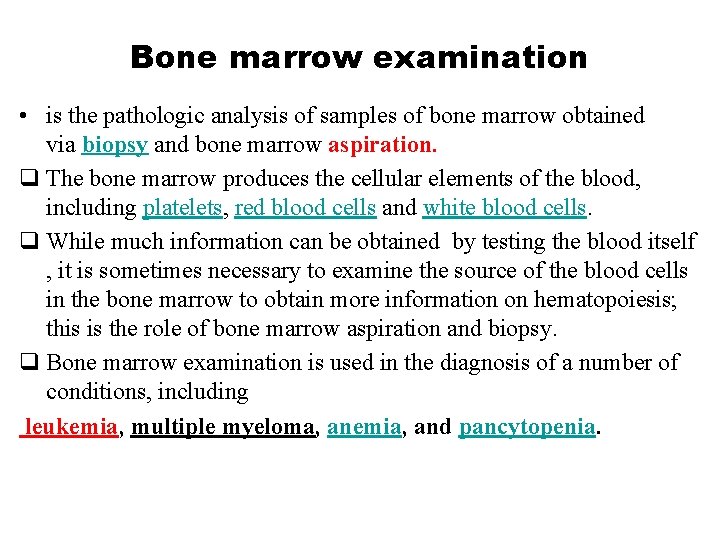 Bone marrow examination

• is the pathologic analysis of samples of bone marrow obtained via biopsy and bone marrow aspiration.

❑ The bone marrow produces the cellular elements of the blood, including platelets, red blood cells and white blood cells.

❑ While much information can be obtained by testing the blood itself , it is sometimes necessary to examine the source of the blood cells in the bone marrow to obtain more information on hematopoiesis; this is the role of bone marrow aspiration and biopsy.

❑ Bone marrow examination is used in the diagnosis of a number of conditions, including

leukemia, multiple myeloma, anemia, and pancytopenia.